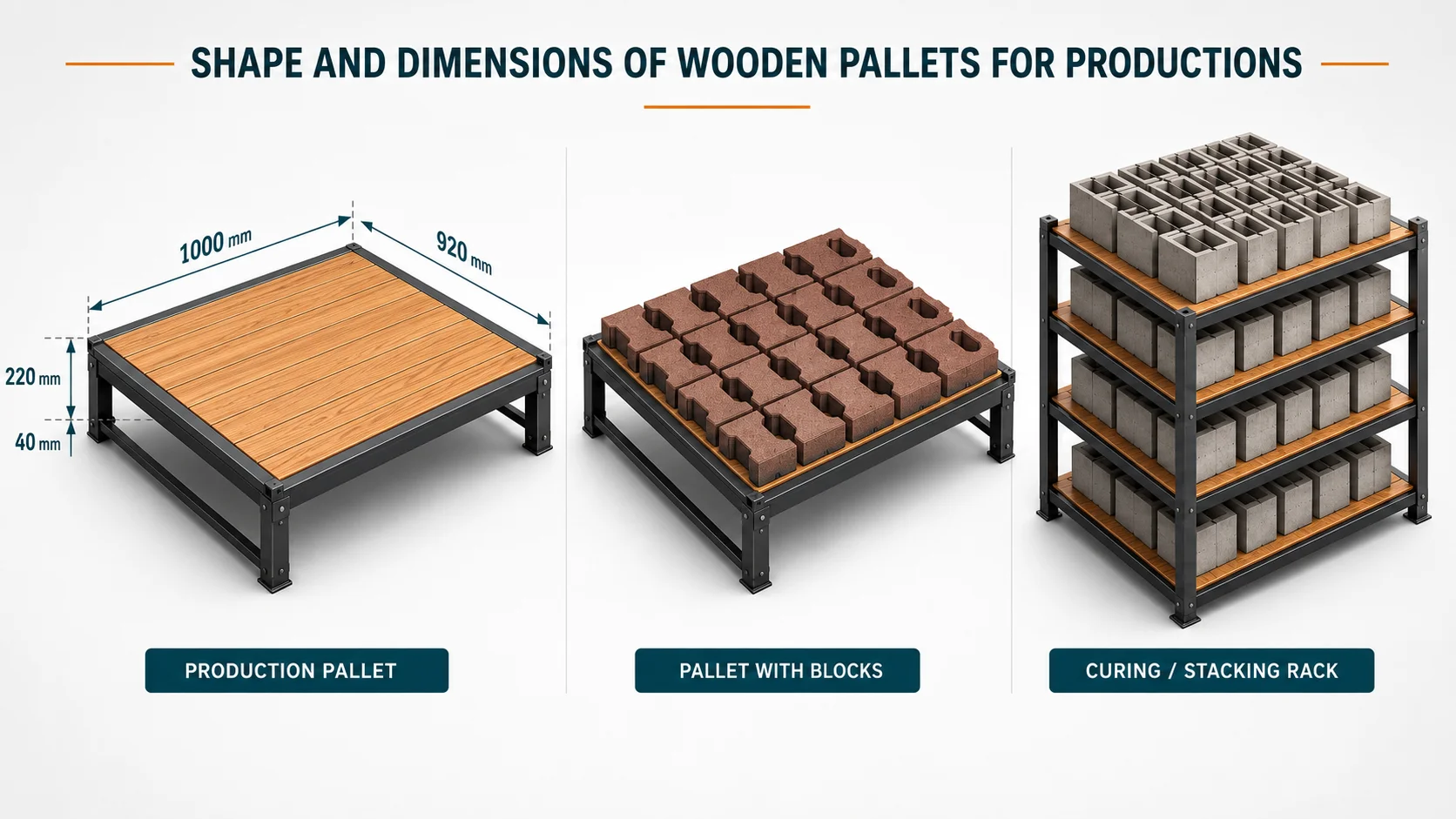 SHAPE AND DIMENSIONS OF WOODEN PALLETS FOR PRODUCTIONS

1000 mm

920 mm

220 mm

40 mm

PRODUCTION PALLET

PALLET WITH BLOCKS

CURING / STACKING RACK